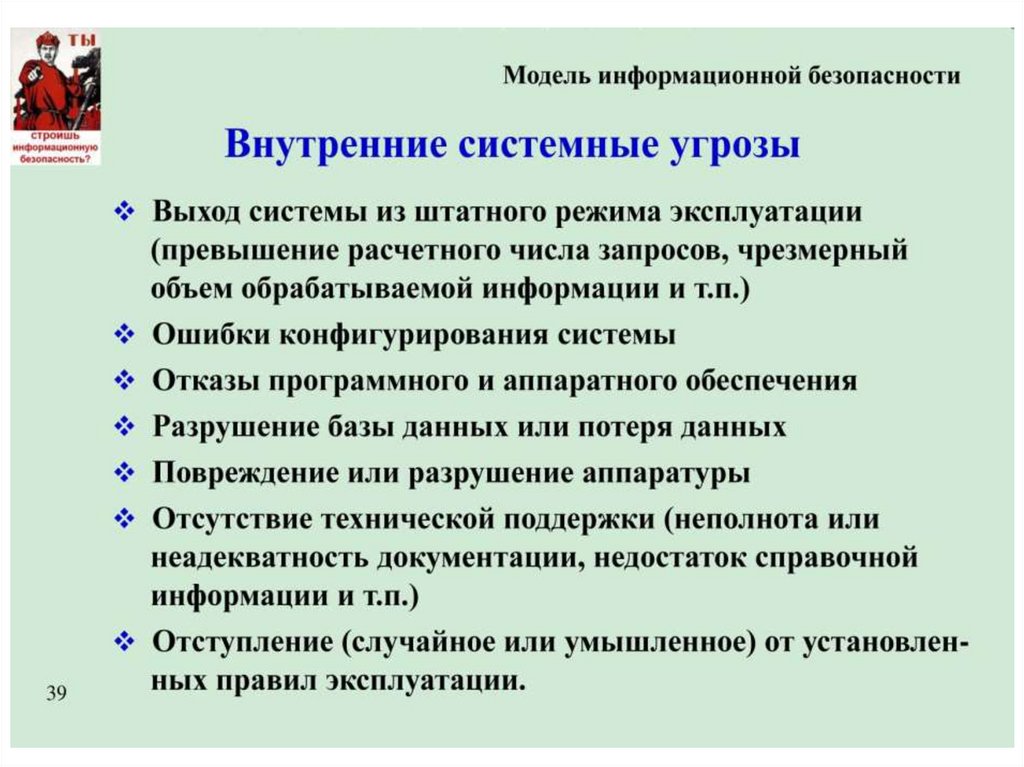 ТЫ
строишь информационную безопасность?

Модель информационной безопасности

Внутренние системные угрозы

❖ Выход системы из штатного режима эксплуатации (превышение расчетного числа запросов, чрезмерный объем обрабатываемой информации и т.п.)
❖ Ошибки конфигурирования системы
❖ Отказы программного и аппаратного обеспечения
❖ Разрушение базы данных или потеря данных
❖ Повреждение или разрушение аппаратуры
❖ Отсутствие технической поддержки (неполнота или неадекватность документации, недостаток справочной информации и т.п.)
❖ Отступление (случайное или умышленное) от установленных правил эксплуатации.

39